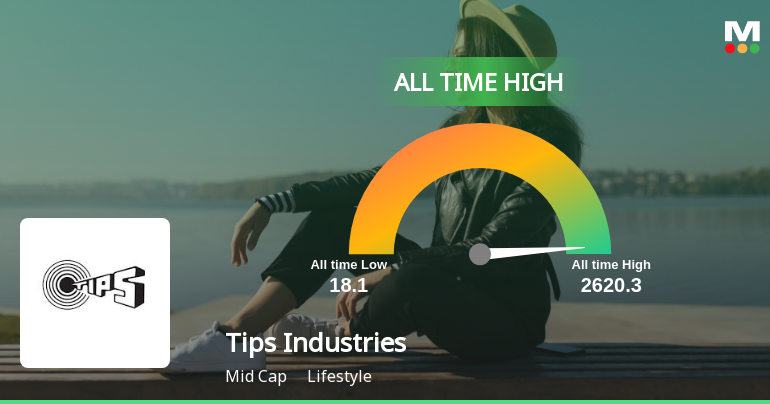 M

ALL TIME HIGH

All time Low
18.1

All time High
2620.3

TIPS

Tips Industries

Mid Cap Lifestyle